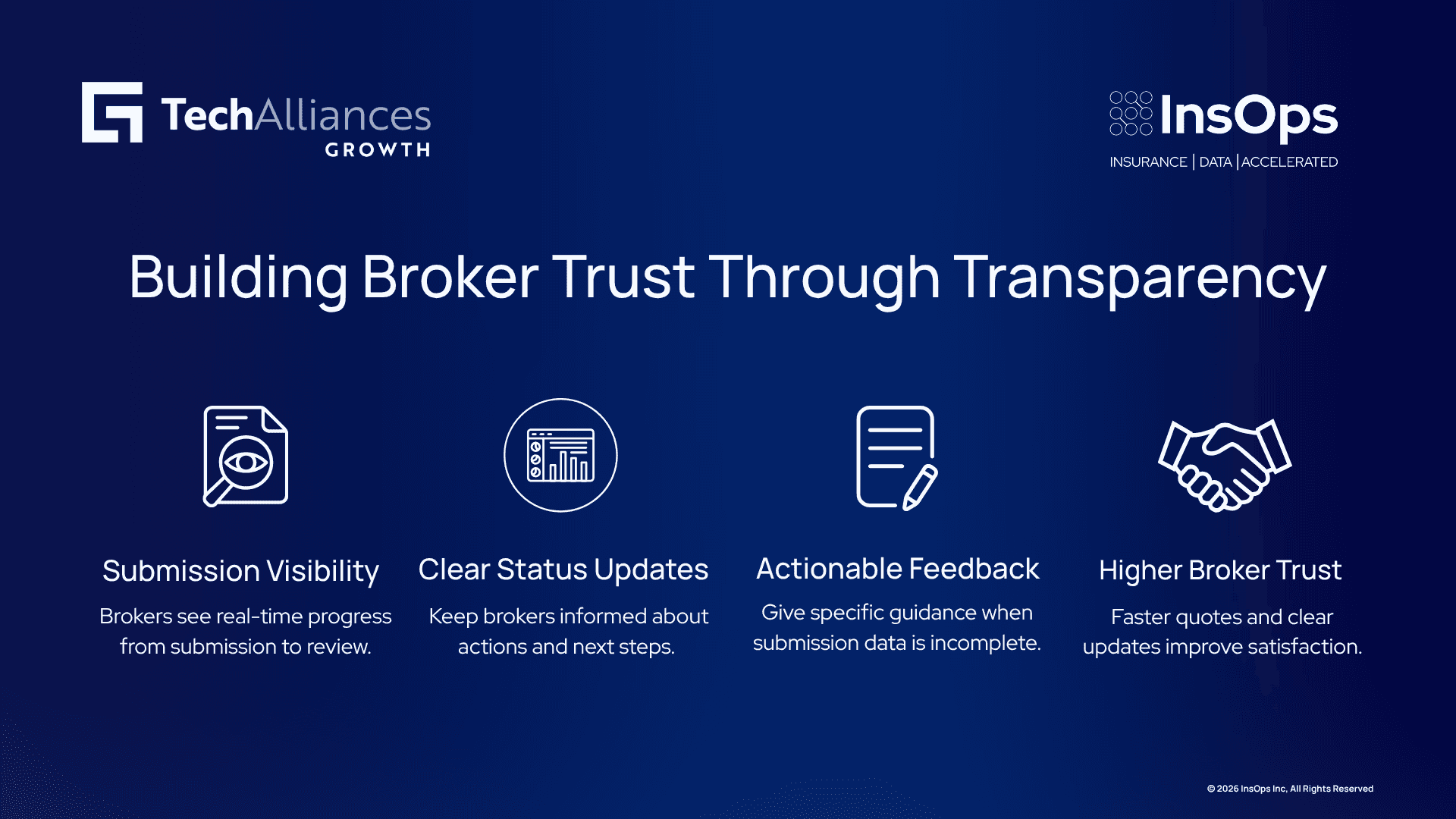 TechAlliances
GROWTH

InsOps
INSURANCE | DATA | ACCELERATED

Building Broker Trust Through Transparency

Submission Visibility
Brokers see real-time progress from submission to review.

Clear Status Updates
Keep brokers informed about actions and next steps.

Actionable Feedback
Give specific guidance when submission data is incomplete.

Higher Broker Trust
Faster quotes and clear updates improve satisfaction.

© 2026 InsOps Inc, All Rights Reserved